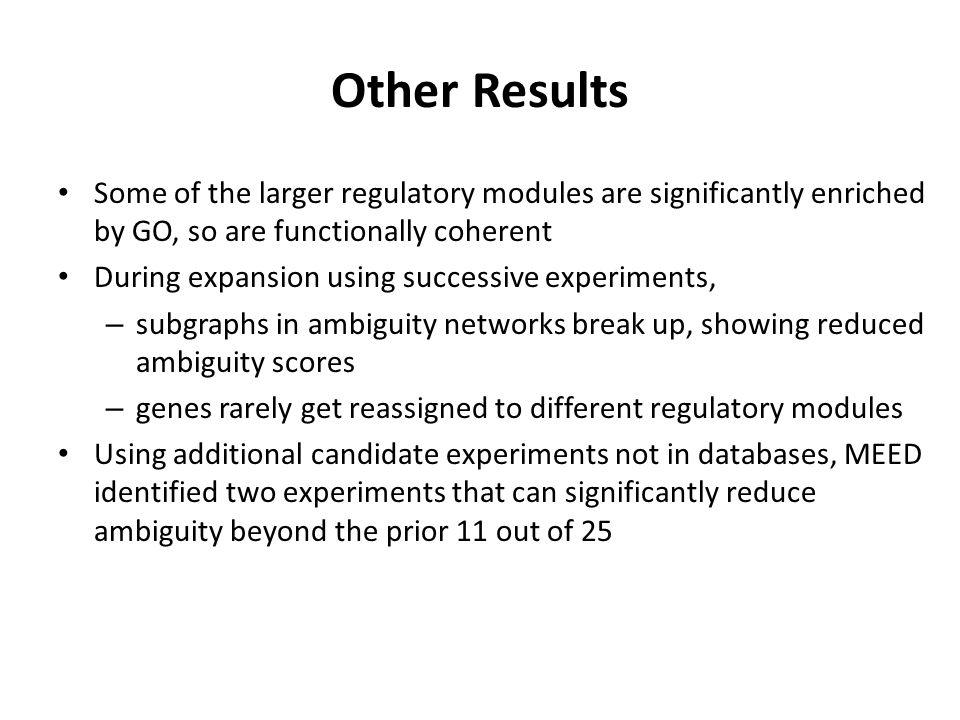 Other Results

• Some of the larger regulatory modules are significantly enriched by GO, so are functionally coherent
• During expansion using successive experiments,
– subgraphs in ambiguity networks break up, showing reduced ambiguity scores
– genes rarely get reassigned to different regulatory modules
• Using additional candidate experiments not in databases, MEED identified two experiments that can significantly reduce ambiguity beyond the prior 11 out of 25